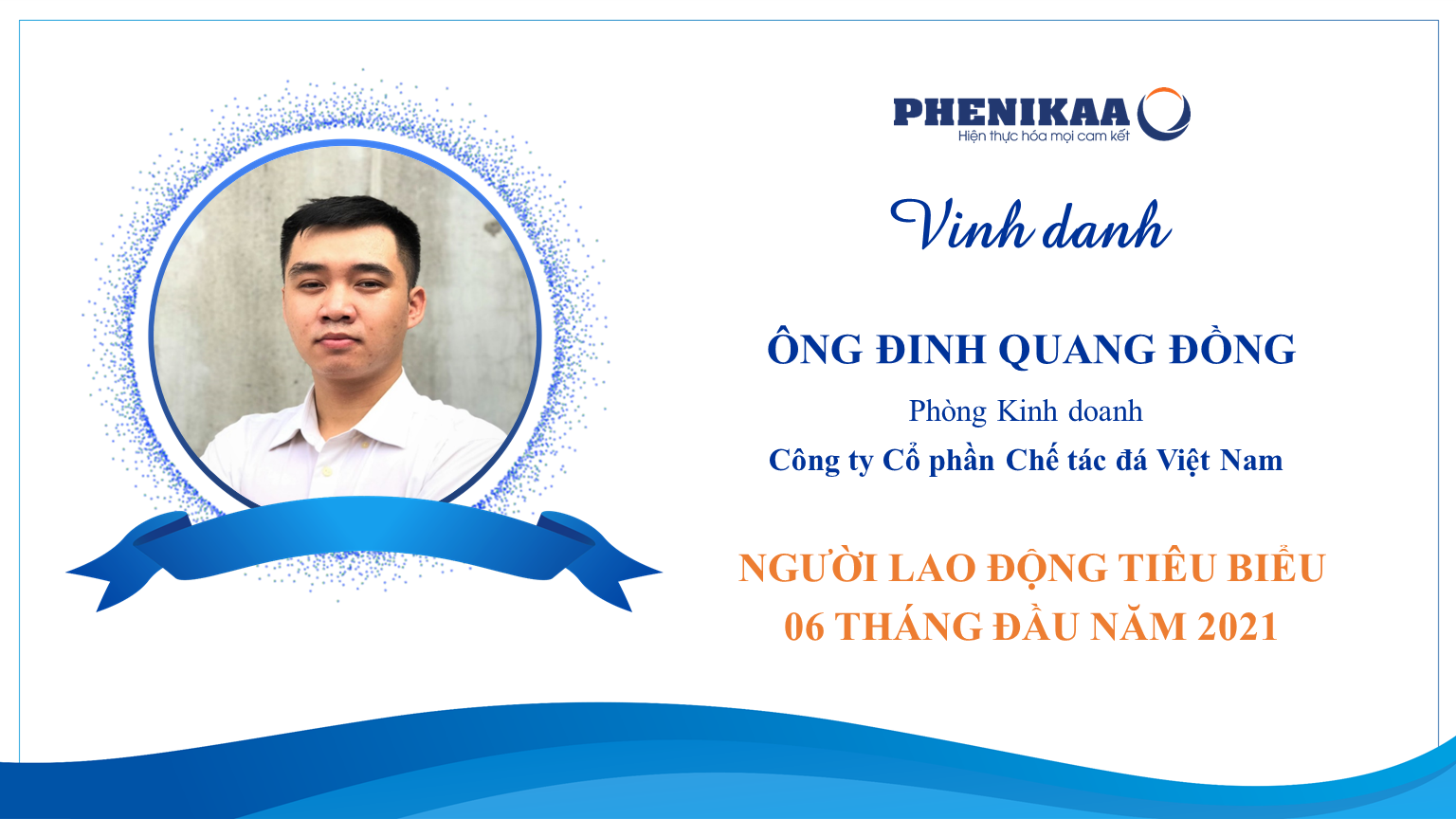 PHENIKAA
Hiện thực hóa mọi cam kết

Vinh danh

ÔNG ĐINH QUANG ĐỒNG

Phòng Kinh doanh

Công ty Cổ phần Chế tác đá Việt Nam

NGƯỜI LAO ĐỘNG TIÊU BIỂU
06 THÁNG ĐẦU NĂM 2021